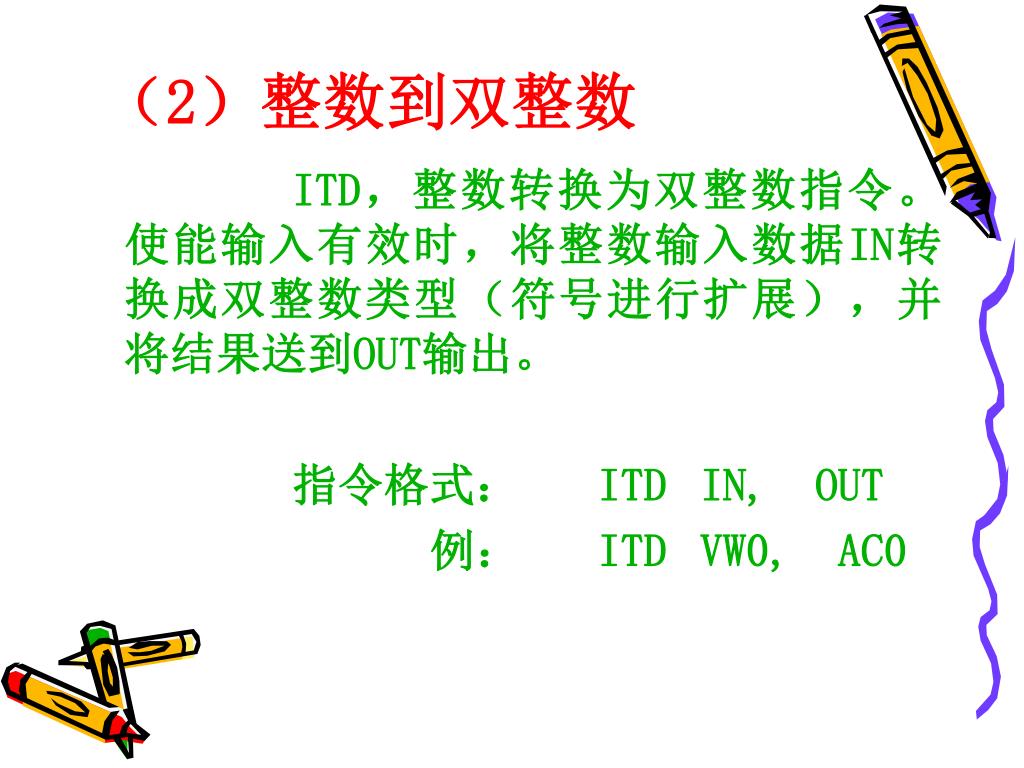 （2）整数到双整数

ITD，整数转换为双整数指令。使能输入有效时，将整数输入数据IN转换成双整数类型（符号进行扩展），并将结果送到OUT输出。

指令格式： ITD IN, OUT
例： ITD VW0, AC0